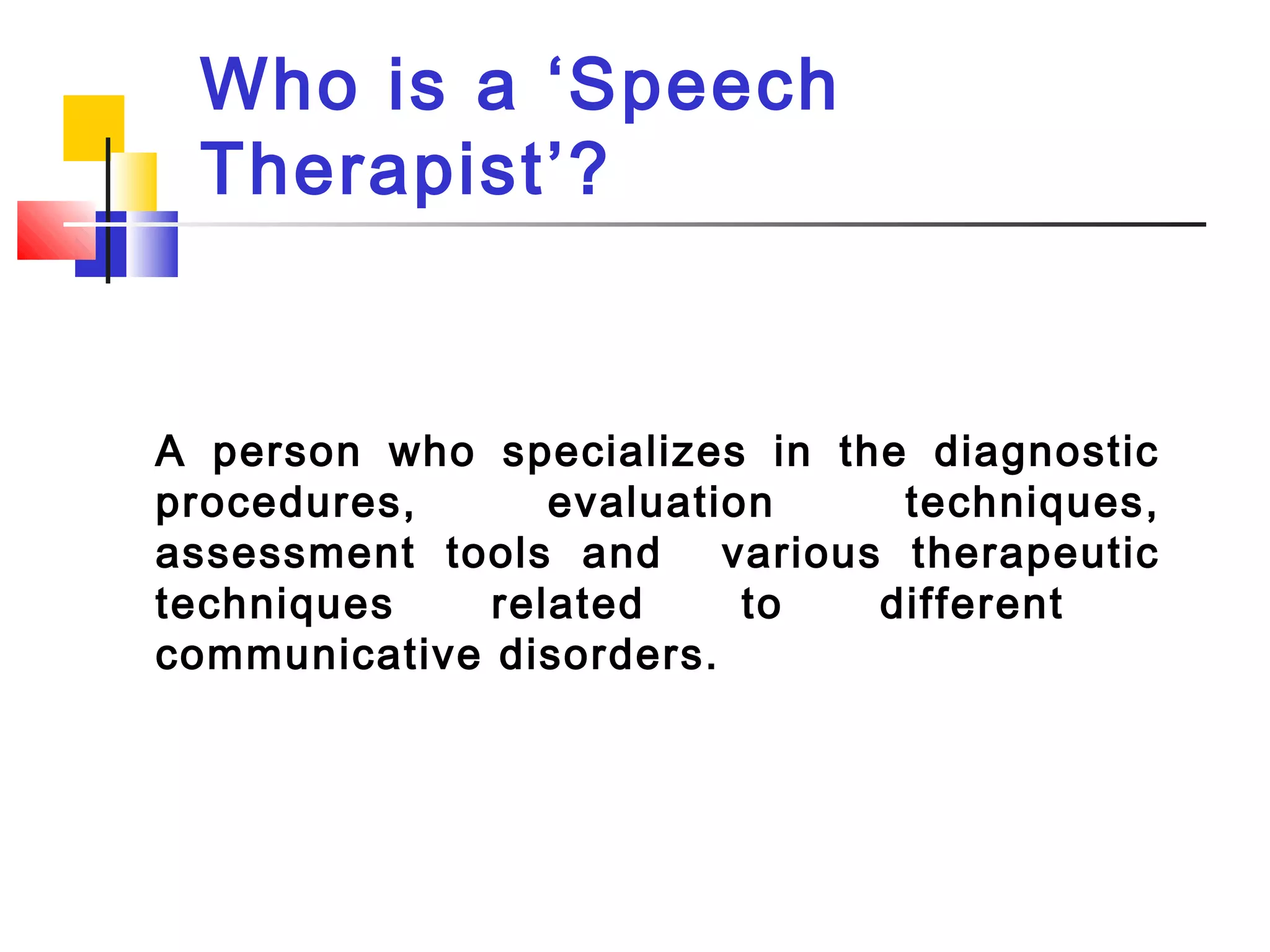 Who is a ‘Speech Therapist’?

A person who specializes in the diagnostic procedures, evaluation techniques, assessment tools and various therapeutic techniques related to different communicative disorders.